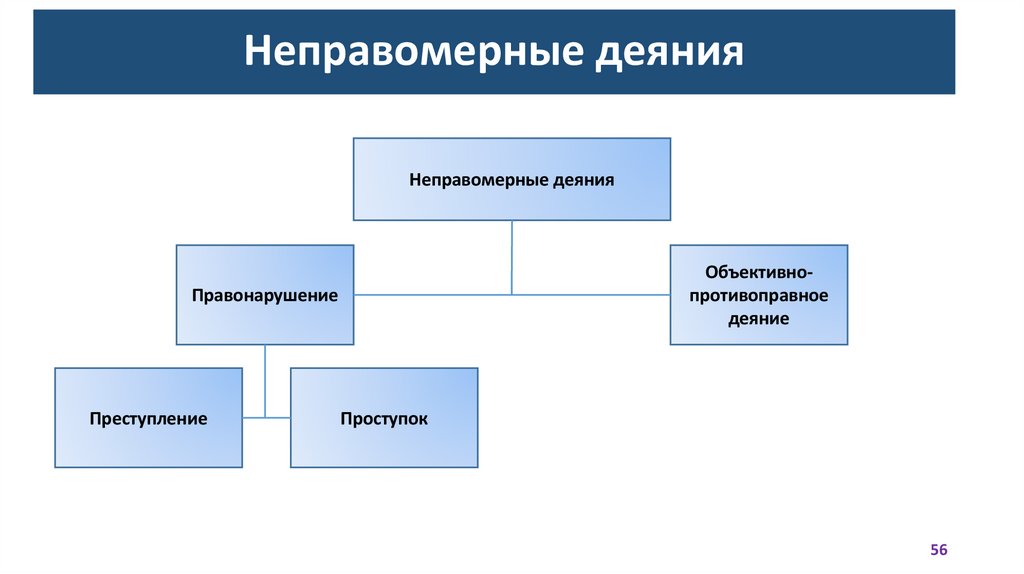 Неправомерные деяния

Неправомерные деяния

Правонарушение

Объективно-противоправное деяние

Преступление

Проступок

56